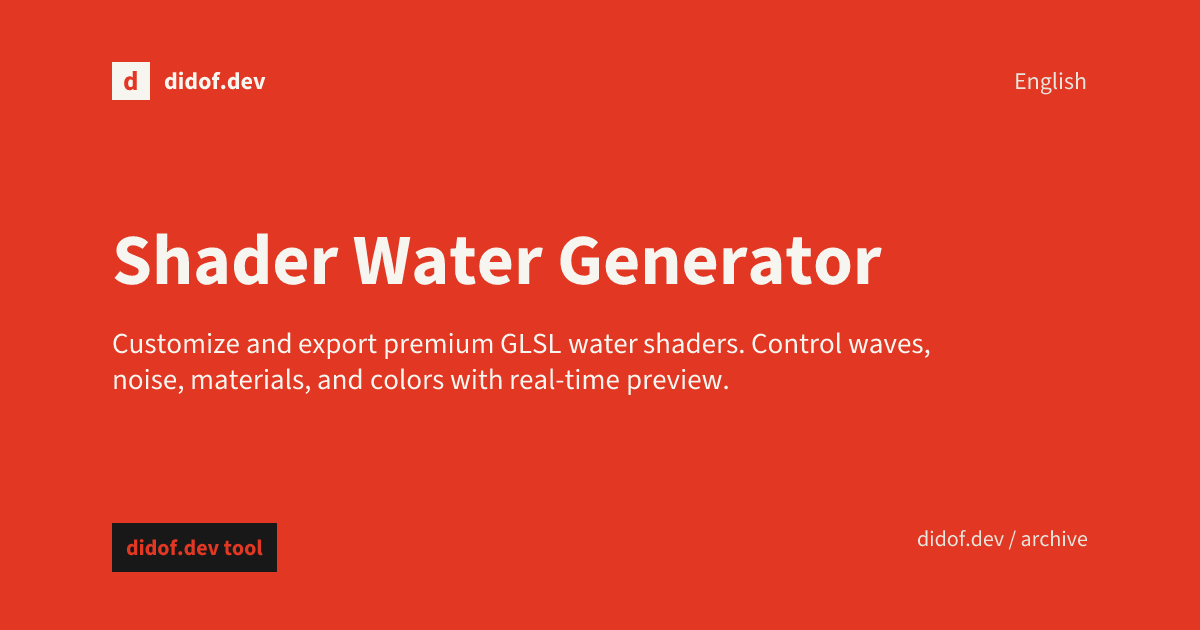 d didof.dev

English

Shader Water Generator

Customize and export premium GLSL water shaders. Control waves, noise, materials, and colors with real-time preview.

didof.dev tool

didof.dev / archive